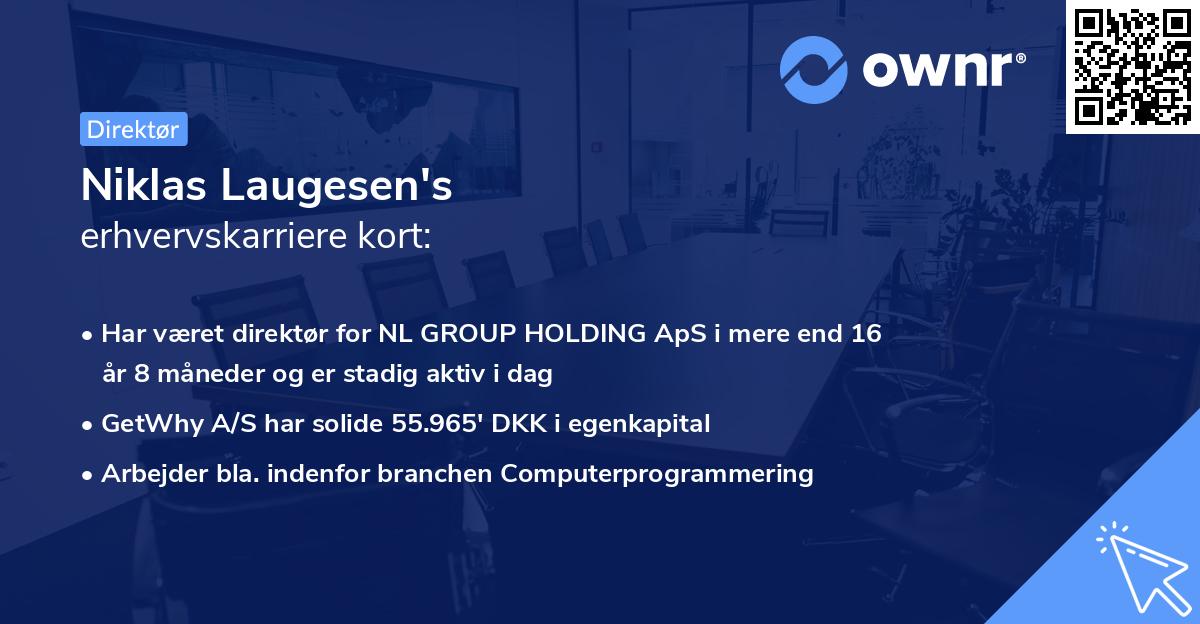 ownr®

Direktør

Niklas Laugesen's
erhvervskarriere kort:

• Har været direktør for NL GROUP HOLDING ApS i mere end 16 år 8 måneder og er stadig aktiv i dag
• GetWhy A/S har solide 55.965' DKK i egenkapital
• Arbejder bla. indenfor branchen Computerprogrammering